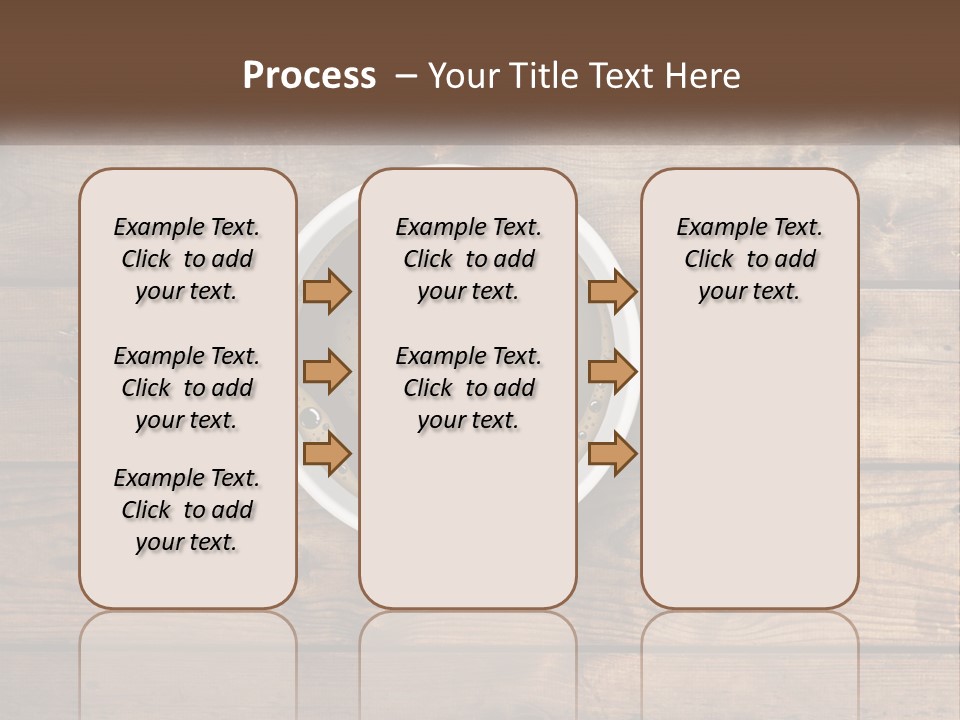 Process – Your Title Text Here

Example Text. Click to add your text.

Example Text. Click to add your text.

Example Text. Click to add your text.

Example Text. Click to add your text.

Example Text. Click to add your text.

Example Text. Click to add your text.